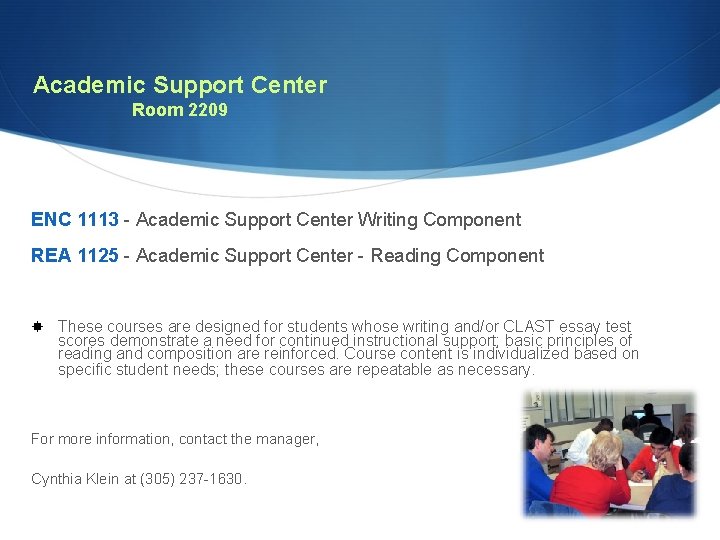 Academic Support Center
Room 2209

ENC 1113 - Academic Support Center Writing Component

REA 1125 - Academic Support Center - Reading Component

These courses are designed for students whose writing and/or CLAST essay test scores demonstrate a need for continued instructional support; basic principles of reading and composition are reinforced. Course content is individualized based on specific student needs; these courses are repeatable as necessary.

For more information, contact the manager,

Cynthia Klein at (305) 237-1630.